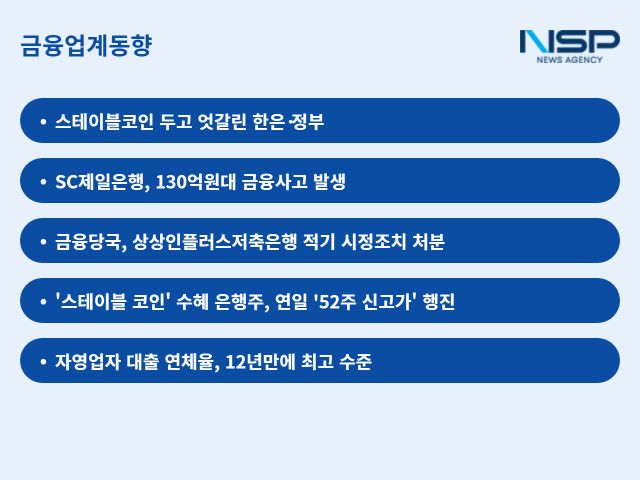 금융업계동향

NSP
NEWS AGENCY

• 스테이블코인 두고 엇갈린 한은·정부

• SC제일은행, 130억원대 금융사고 발생

• 금융당국, 상상인플러스저축은행 적기 시정조치 처분

• '스테이블 코인' 수혜 은행주, 연일 '52주 신고가' 행진

• 자영업자 대출 연체율, 12년만에 최고 수준